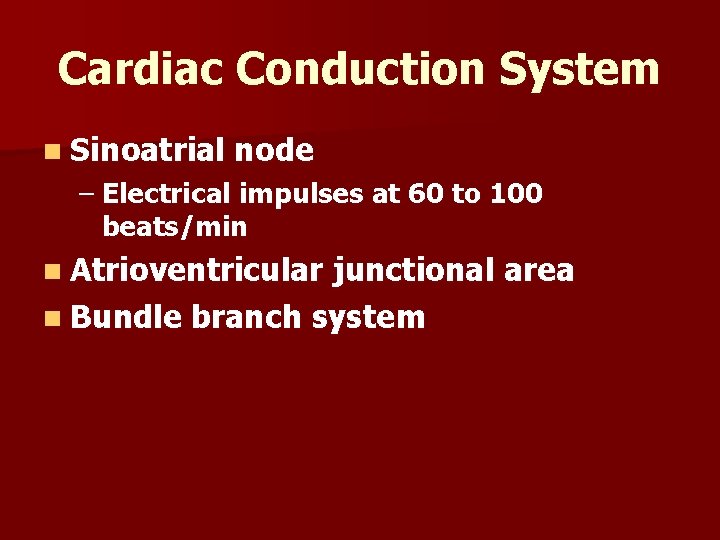 Cardiac Conduction System

Sinoatrial node

– Electrical impulses at 60 to 100 beats/min

Atrioventricular junctional area

Bundle branch system